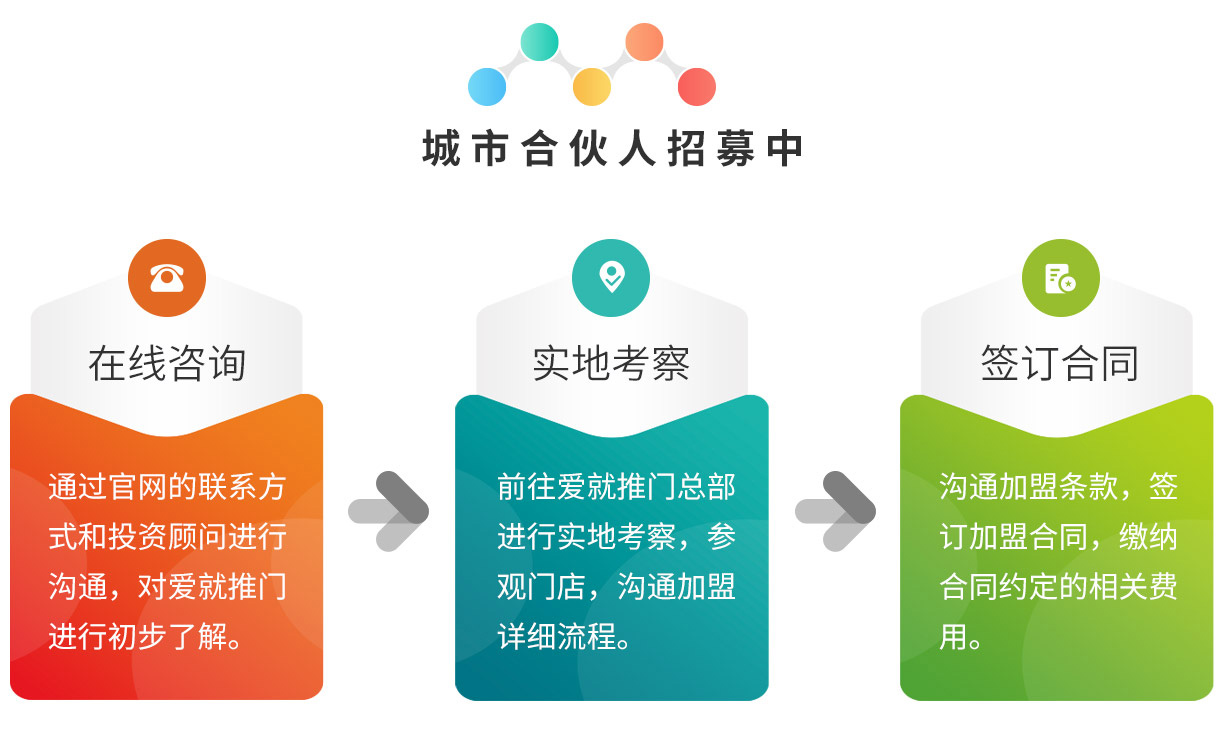 城市合伙人招募中

在线咨询

通过官网的联系方式和投资顾问进行沟通，对爱就推门进行初步了解。

实地考察

前往爱就推门总部进行实地考察，参观门店，沟通加盟详细流程。

签订合同

沟通加盟条款，签订加盟合同，缴纳合同约定的相关费用。